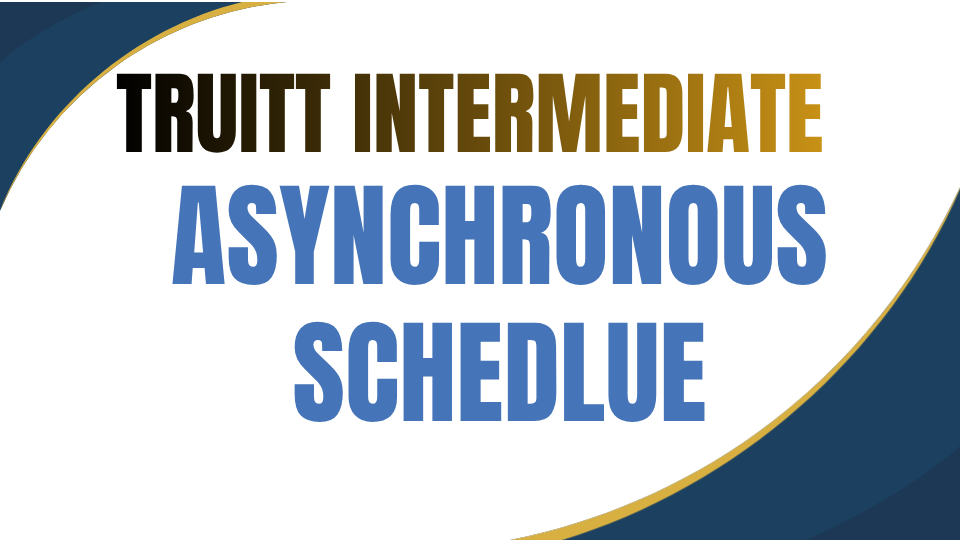 TRUITT INTERMEDIATE
ASYNCHRONOUS SCHEDLUE